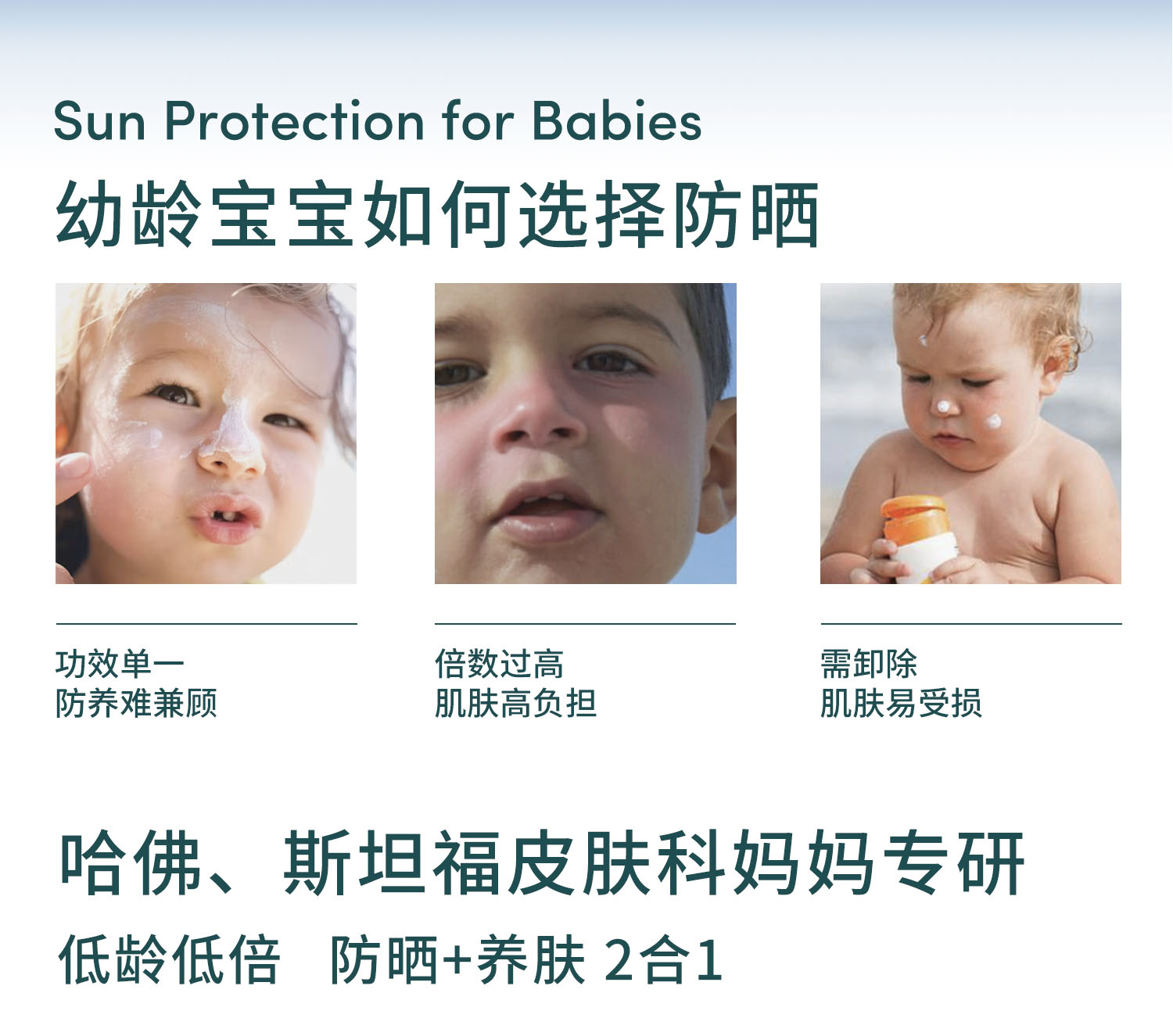 Sun Protection for Babies
幼龄宝宝如何选择防晒

功效单一
防养难兼顾

倍数过高
肌肤高负担

需卸除
肌肤易受损

哈佛、斯坦福皮肤科妈妈专研
低龄低倍 防晒+养肤 2合1